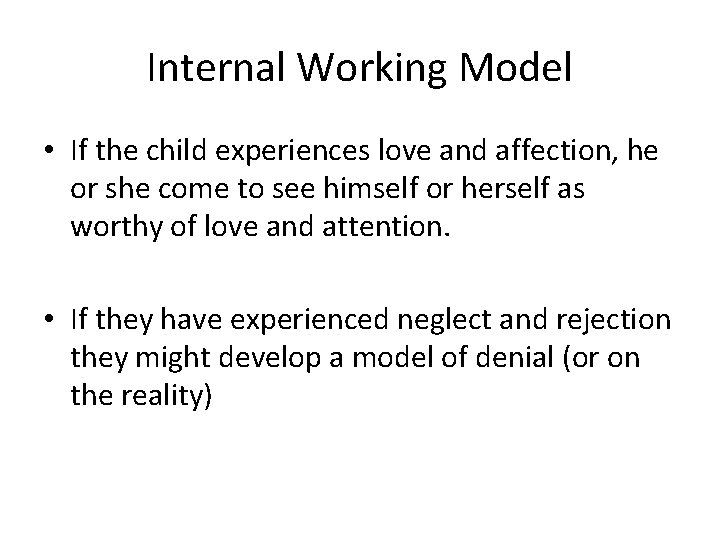 Internal Working Model

• If the child experiences love and affection, he or she come to see himself or herself as worthy of love and attention.

• If they have experienced neglect and rejection they might develop a model of denial (or on the reality)